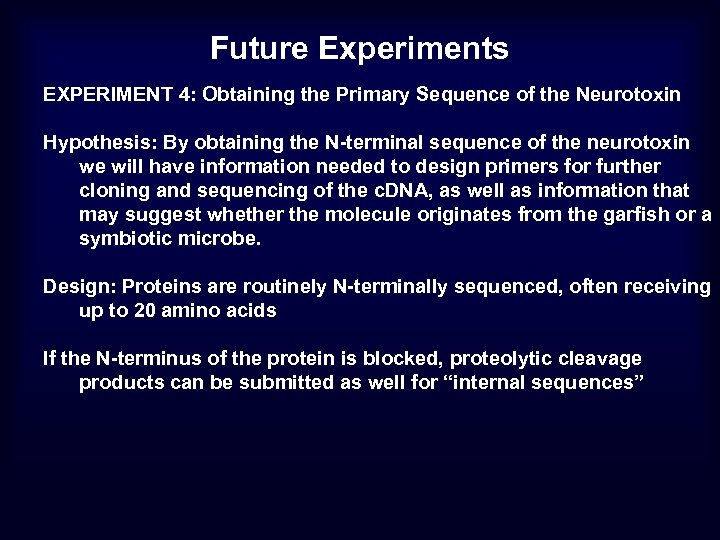 Future Experiments

EXPERIMENT 4: Obtaining the Primary Sequence of the Neurotoxin

Hypothesis: By obtaining the N-terminal sequence of the neurotoxin we will have information needed to design primers for further cloning and sequencing of the cDNA, as well as information that may suggest whether the molecule originates from the garfish or a symbiotic microbe.

Design: Proteins are routinely N-terminally sequenced, often receiving up to 20 amino acids

If the N-terminus of the protein is blocked, proteolytic cleavage products can be submitted as well for “internal sequences”